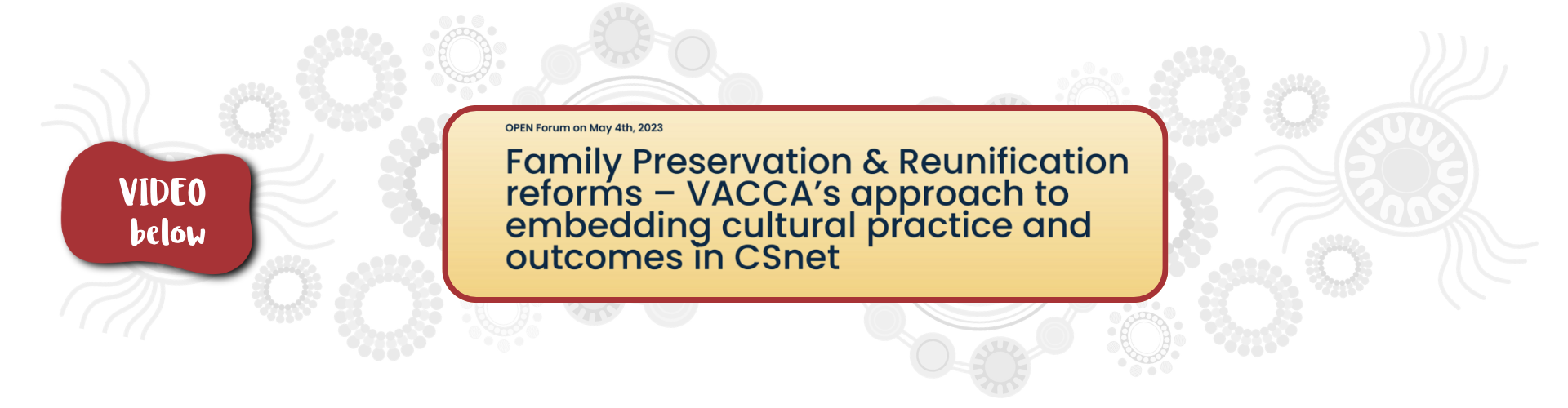 VIDEO below

OPEN Forum on May 4th, 2023

Family Preservation & Reunification reforms – VACCA's approach to embedding cultural practice and outcomes in CSnet